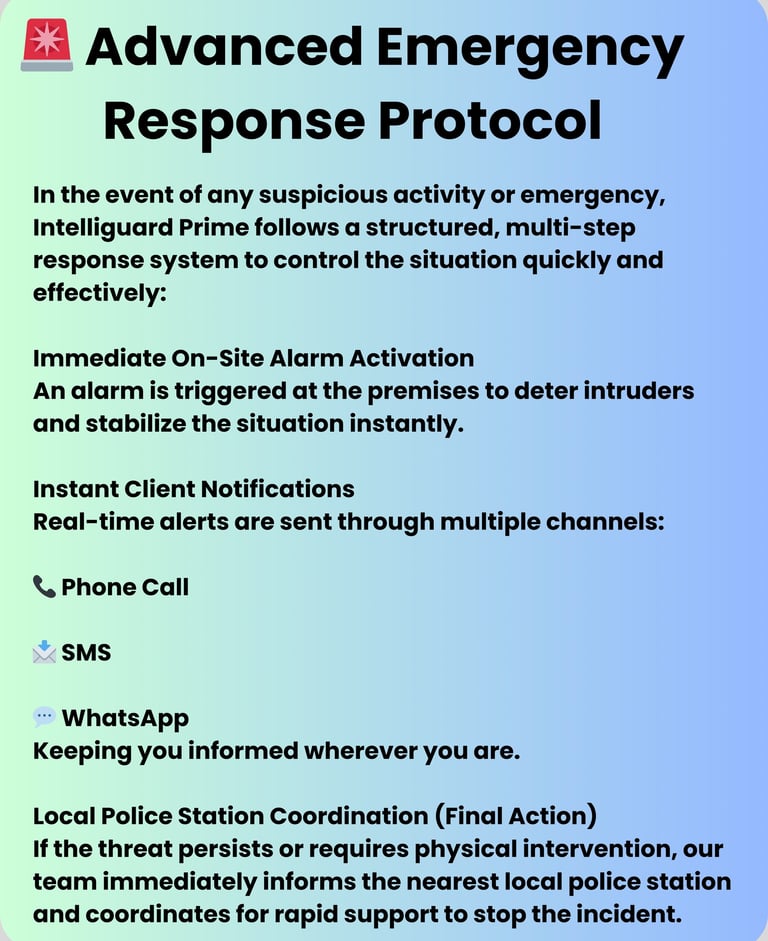 🚨 Advanced Emergency Response Protocol

In the event of any suspicious activity or emergency, Intelliguard Prime follows a structured, multi-step response system to control the situation quickly and effectively:

Immediate On-Site Alarm Activation
An alarm is triggered at the premises to deter intruders and stabilize the situation instantly.

Instant Client Notifications
Real-time alerts are sent through multiple channels:

📞 Phone Call

📩 SMS

💬 WhatsApp
Keeping you informed wherever you are.

Local Police Station Coordination (Final Action)
If the threat persists or requires physical intervention, our team immediately informs the nearest local police station and coordinates for rapid support to stop the incident.